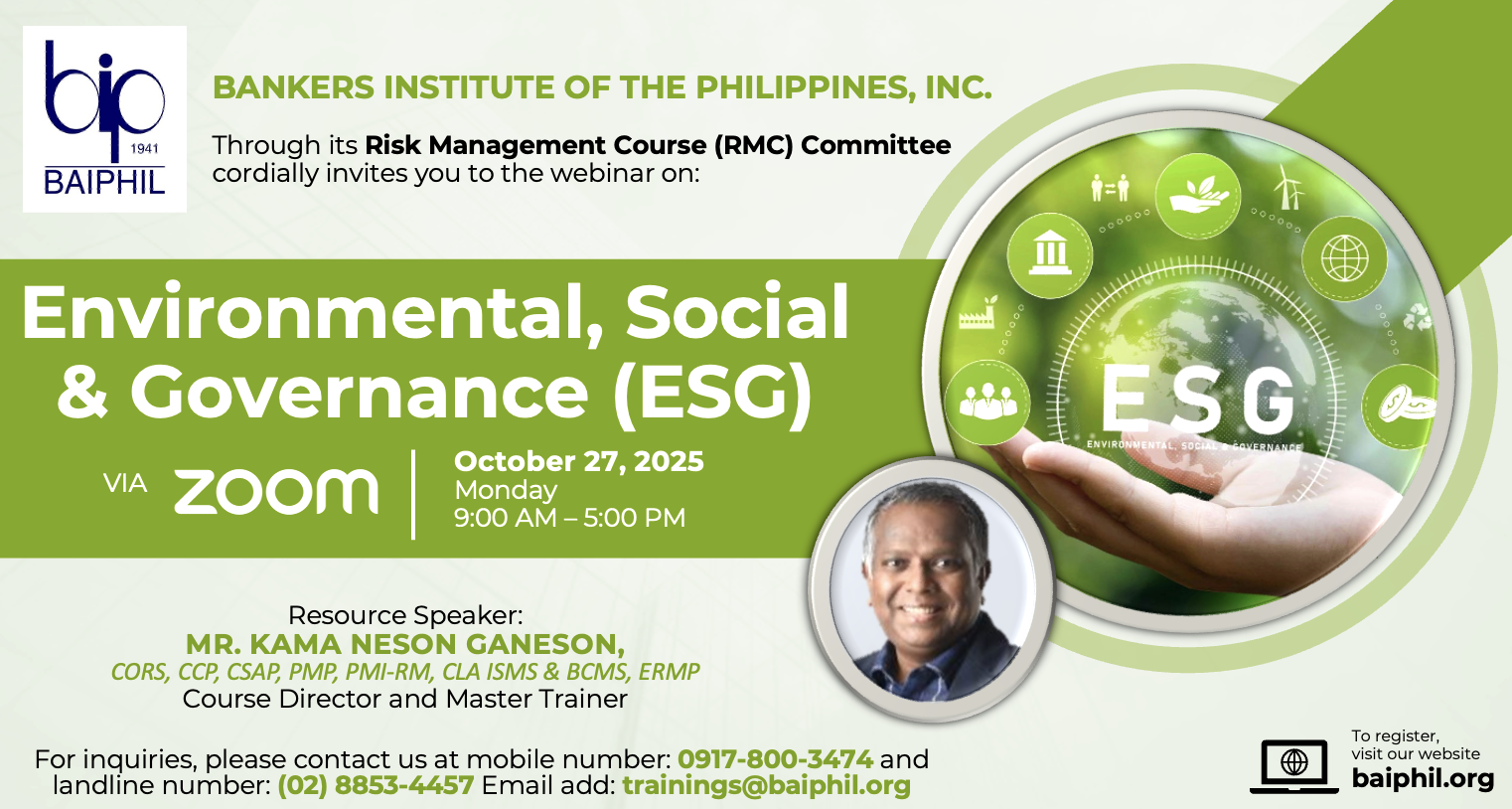 bip
1941
BAIPHIL

BANKERS INSTITUTE OF THE PHILIPPINES, INC.

Through its Risk Management Course (RMC) Committee cordially invites you to the webinar on:

Environmental, Social & Governance (ESG)

VIA zoom

October 27, 2025
Monday
9:00 AM – 5:00 PM

ESG
ENVIRONMENTAL, SOCIAL & GOVERNANCE

Resource Speaker:
MR. KAMA NESON GANESON,
CORS, CCP, CSAP, PMP, PMI-RM, CLA ISMS & BCMS, ERMP
Course Director and Master Trainer

For inquiries, please contact us at mobile number: 0917-800-3474 and landline number: (02) 8853-4457 Email add: trainings@baiphil.org

To register, visit our website
baiphil.org